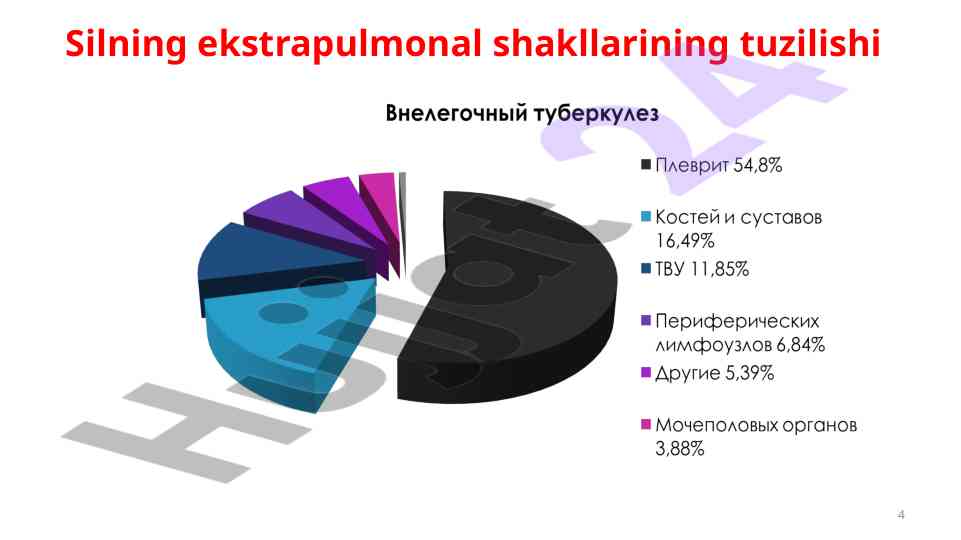 Silning ekstrapulmonal shakllarining tuzilishi

Внелегочный туберкулез

Плеврит 54,8%

Костей и суставов 16,49%

ТВУ 11,85%

Периферических лимфоузлов 6,84%

Другие 5,39%

Мочеполовых органов 3,88%

Hujjat24

4